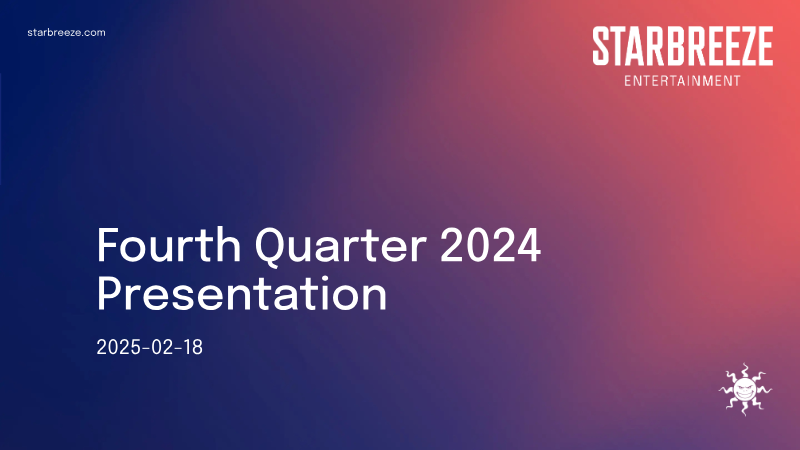 starbreeze.com

STARBREEZE
ENTERTAINMENT

Fourth Quarter 2024 Presentation

2025-02-18